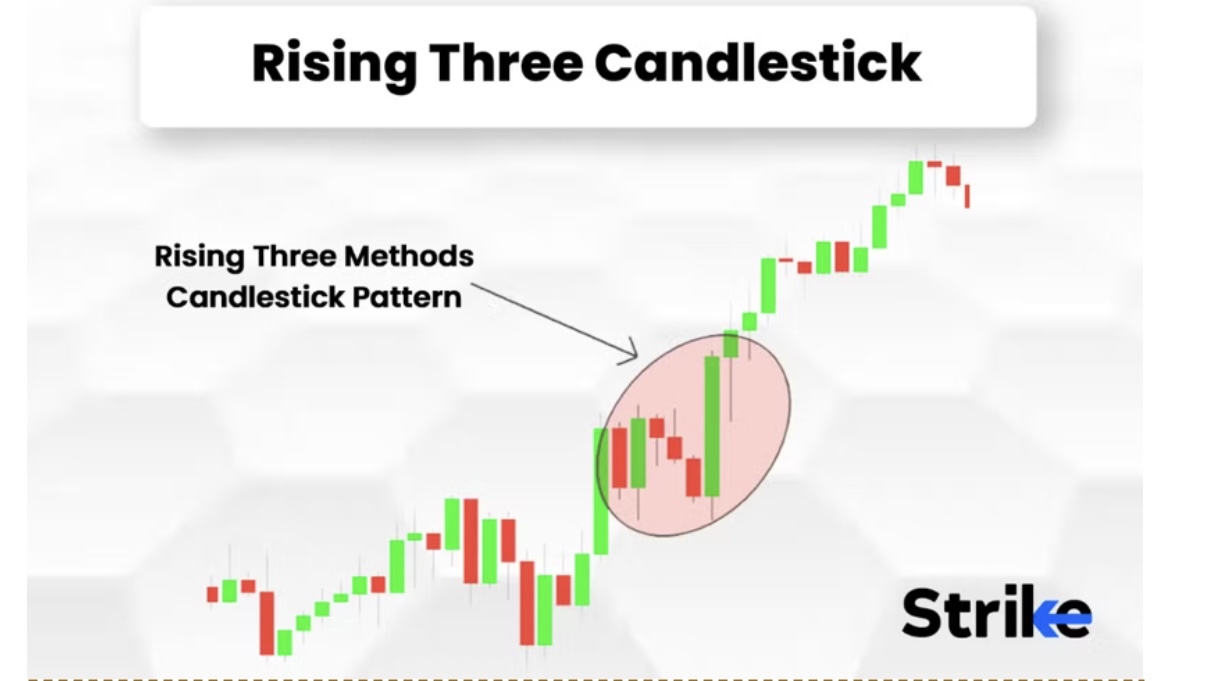 Rising Three Candlestick

Rising Three Methods Candlestick Pattern

Strike